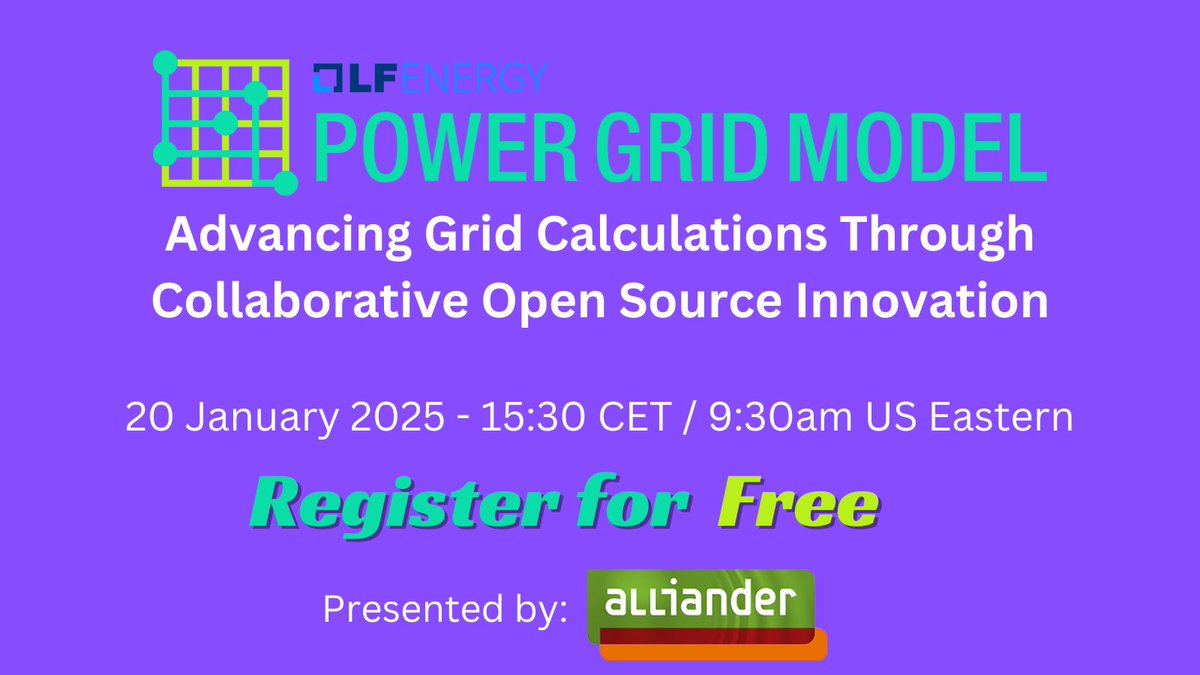 LF ENERGY
POWER GRID MODEL

Advancing Grid Calculations Through Collaborative Open Source Innovation

20 January 2025 - 15:30 CET / 9:30am US Eastern

Register for Free

Presented by: alliander